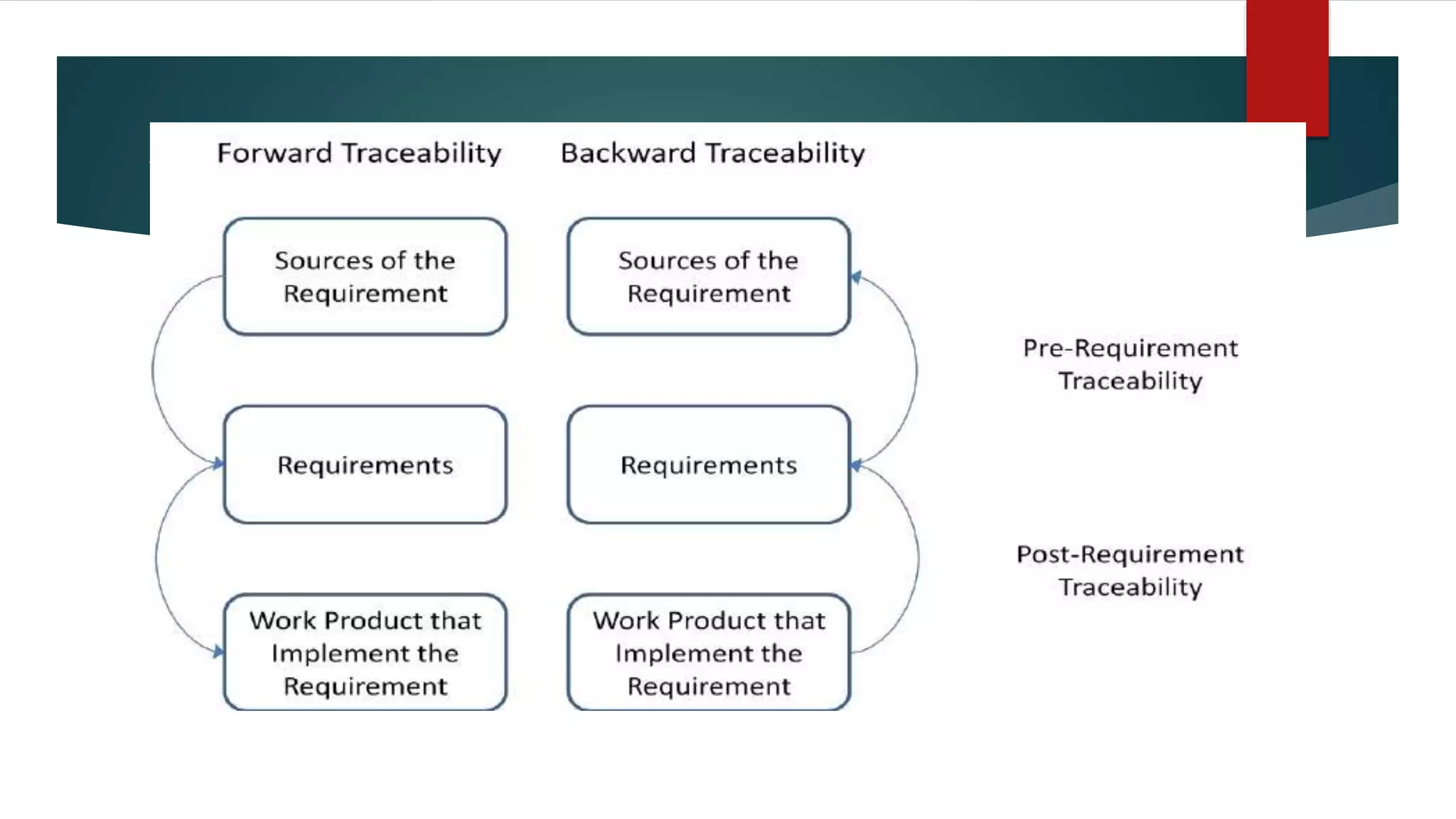 Forward Traceability

Sources of the Requirement

Requirements

Work Product that Implement the Requirement

Backward Traceability

Sources of the Requirement

Requirements

Work Product that Implement the Requirement

Pre-Requirement Traceability

Post-Requirement Traceability